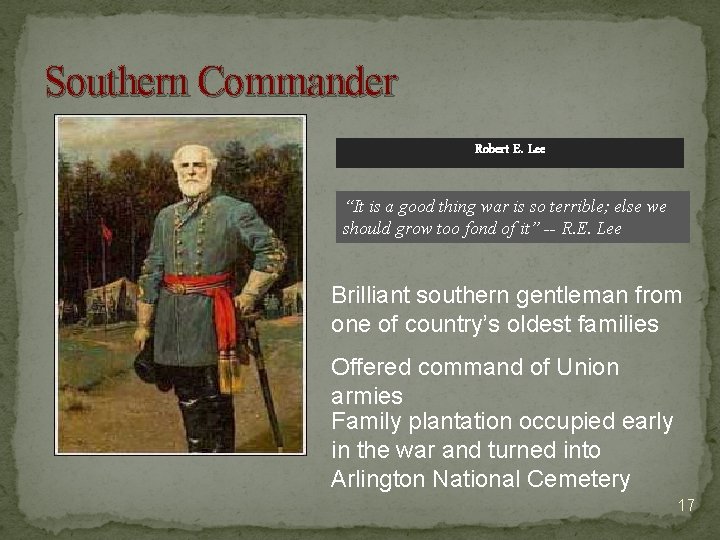 Southern Commander

Robert E. Lee

"It is a good thing war is so terrible; else we should grow too fond of it" -- R.E. Lee

Brilliant southern gentleman from one of country's oldest families

Offered command of Union armies

Family plantation occupied early in the war and turned into Arlington National Cemetery

17